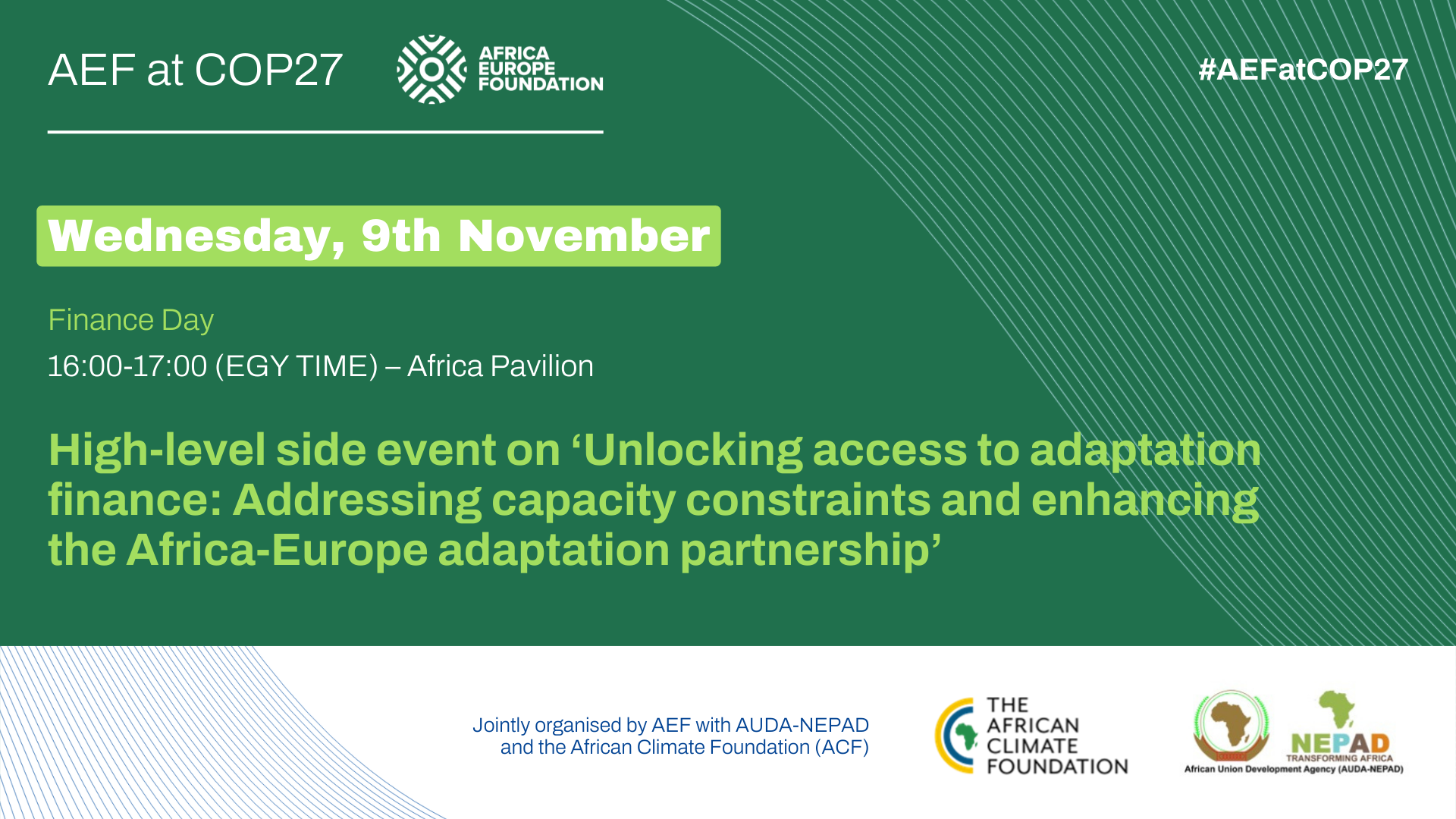 AEF at COP27

AFRICA EUROPE FOUNDATION

#AEFatCOP27

Wednesday, 9th November

Finance Day

16:00-17:00 (EGY TIME) – Africa Pavilion

High-level side event on ‘Unlocking access to adaptation finance: Addressing capacity constraints and enhancing the Africa-Europe adaptation partnership’

Jointly organised by AEF with AUDA-NEPAD and the African Climate Foundation (ACF)

THE AFRICAN CLIMATE FOUNDATION

NEPAD TRANSFORMING AFRICA

African Union Development Agency (AUDA-NEPAD)